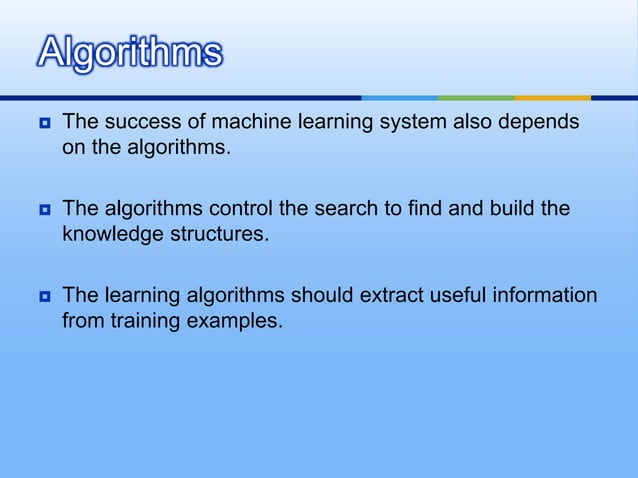 Algorithms

- The success of machine learning system also depends on the algorithms.

- The algorithms control the search to find and build the knowledge structures.

- The learning algorithms should extract useful information from training examples.